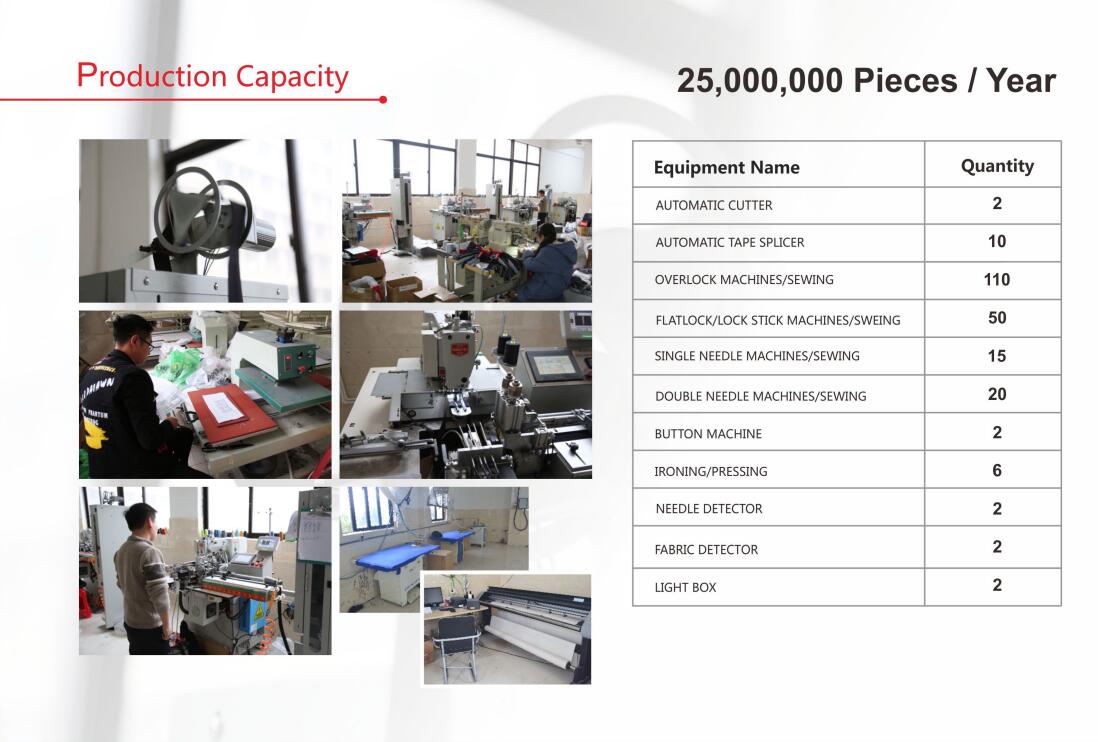 Production Capacity

25,000,000 Pieces / Year

| Equipment Name | Quantity |
|---|---|
| AUTOMATIC CUTTER | 2 |
| AUTOMATIC TAPE SPLICER | 10 |
| OVERLOCK MACHINES/SEWING | 110 |
| FLATLOCK/LOCK STICK MACHINES/SWEING | 50 |
| SINGLE NEEDLE MACHINES/SEWING | 15 |
| DOUBLE NEEDLE MACHINES/SEWING | 20 |
| BUTTON MACHINE | 2 |
| IRONING/PRESSING | 6 |
| NEEDLE DETECTOR | 2 |
| FABRIC DETECTOR | 2 |
| LIGHT BOX | 2 |